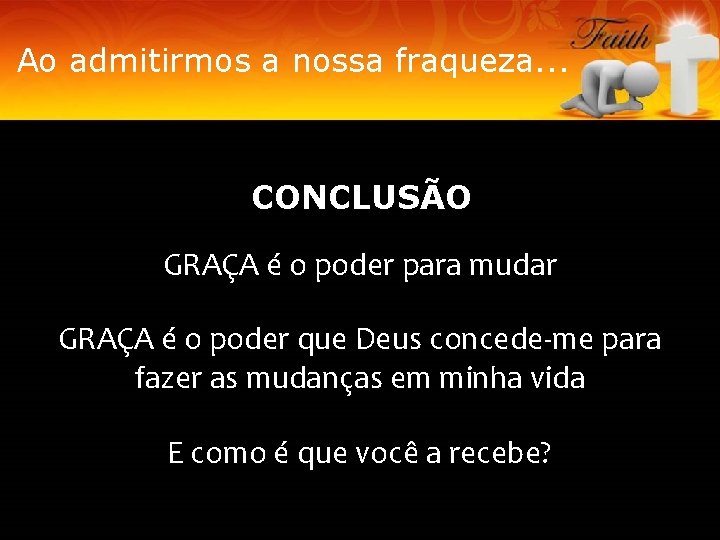 Ao admitirmos a nossa fraqueza...

Faith

CONCLUSÃO

GRAÇA é o poder para mudar

GRAÇA é o poder que Deus concede-me para fazer as mudanças em minha vida

E como é que você a recebe?